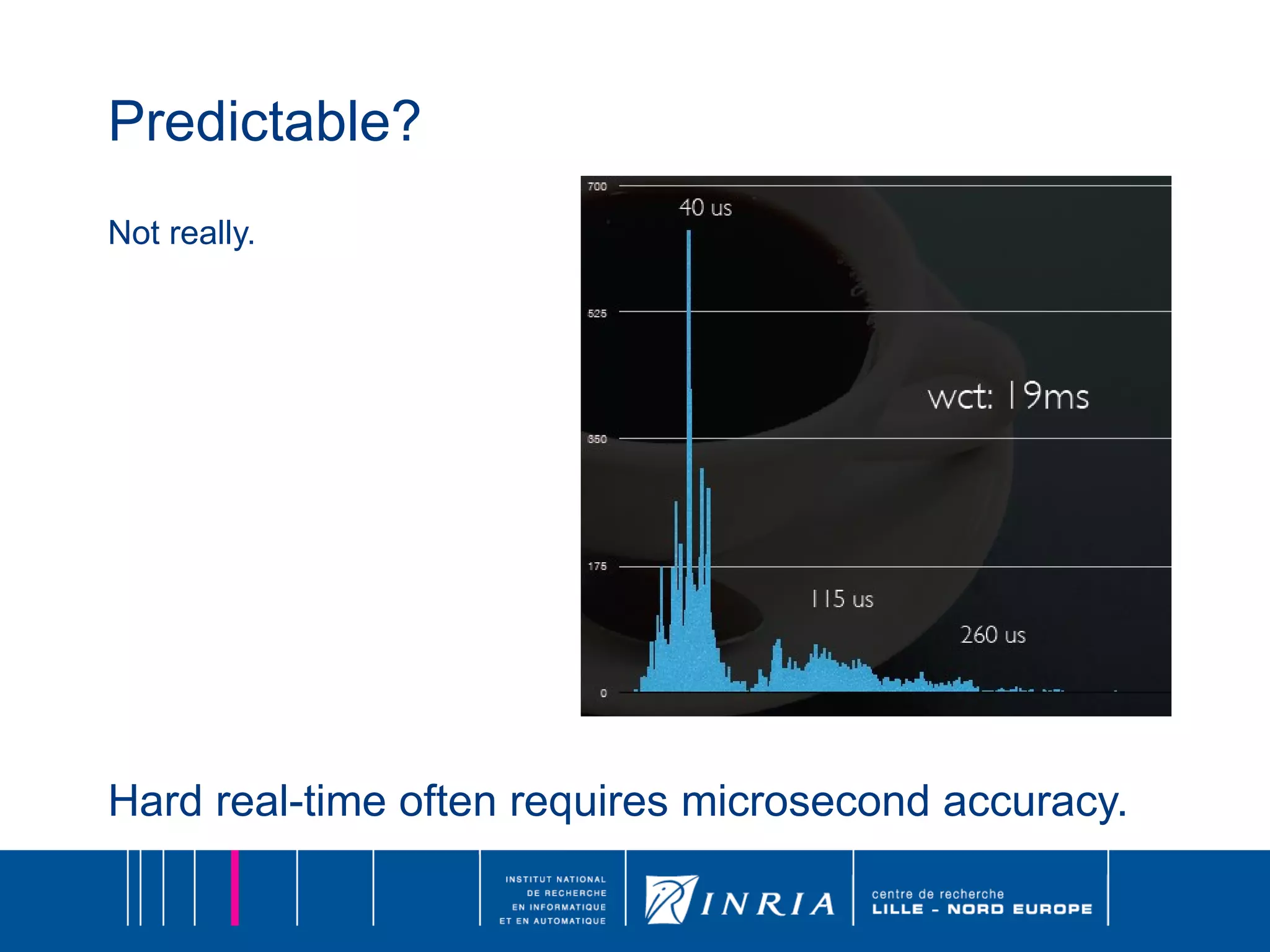 Predictable?

Not really.

700
525
350
175
0
40 us
wct: 19ms
115 us
260 us

Hard real-time often requires microsecond accuracy.

INSTITUT NATIONAL DE RECHERCHE EN INFORMATIQUE ET EN AUTOMATIQUE

INRIA

centre de recherche
LILLE - NORD EUROPE